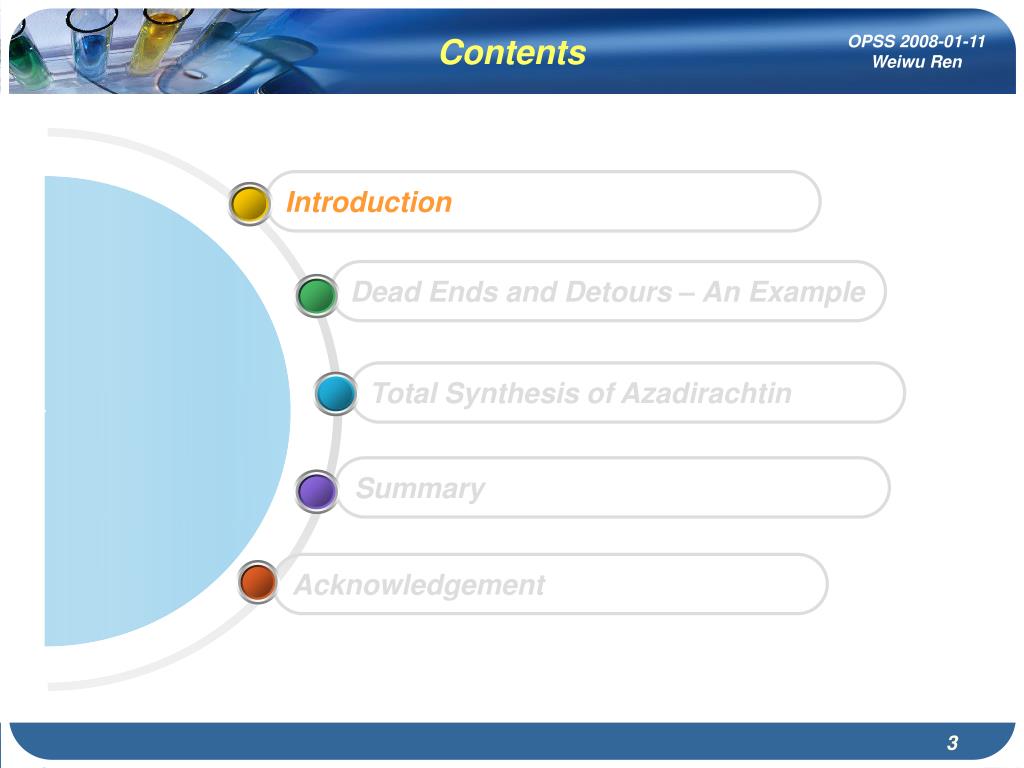 Contents

OPSS 2008-01-11
Weiwu Ren

Introduction

Dead Ends and Detours – An Example

Total Synthesis of Azadirachtin

Summary

Acknowledgement

3